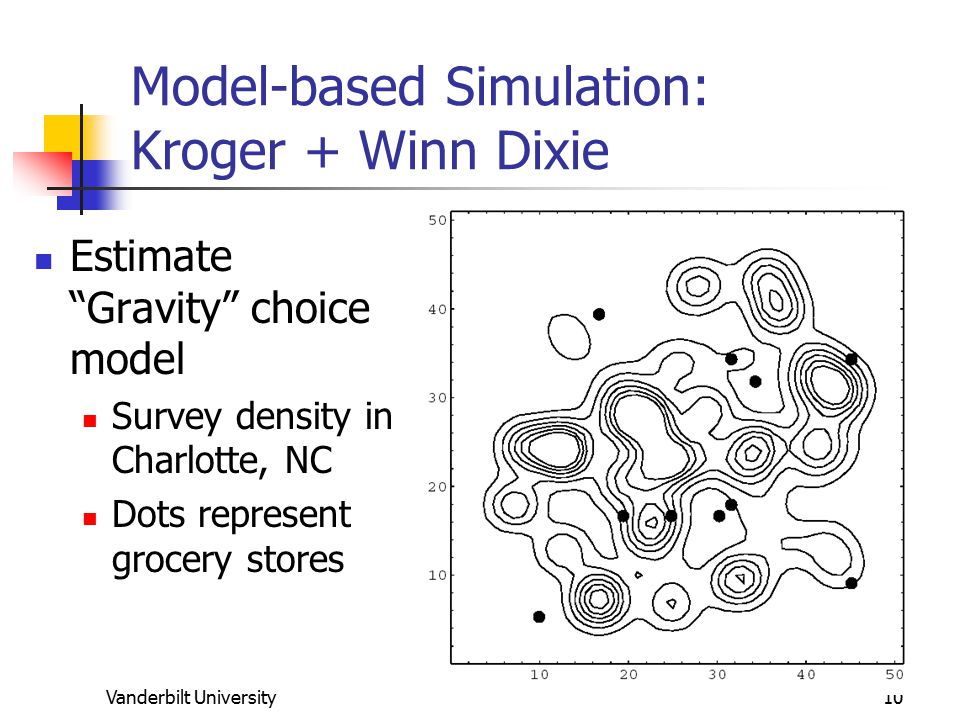 Model-based Simulation: Kroger + Winn Dixie

Estimate "Gravity" choice model

Survey density in Charlotte, NC

Dots represent grocery stores

50
40
30
20
10
10
20
30
40
50

Vanderbilt University

10